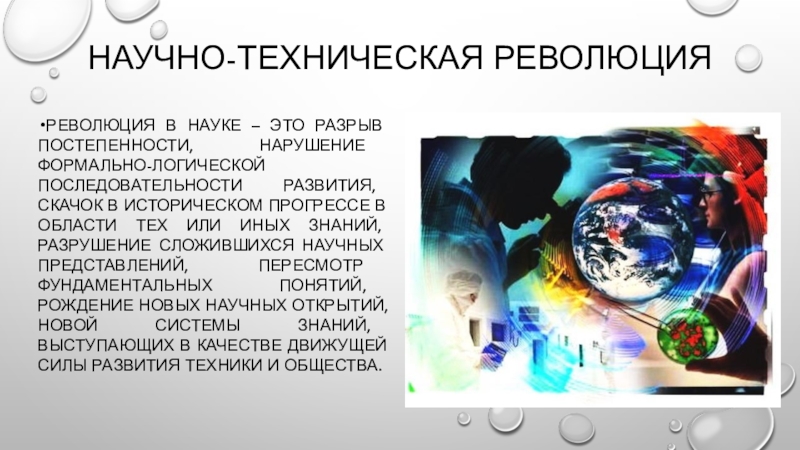 НАУЧНО-ТЕХНИЧЕСКАЯ РЕВОЛЮЦИЯ

•РЕВОЛЮЦИЯ В НАУКЕ – ЭТО РАЗРЫВ ПОСТЕПЕННОСТИ, НАРУШЕНИЕ ФОРМАЛЬНО-ЛОГИЧЕСКОЙ ПОСЛЕДОВАТЕЛЬНОСТИ РАЗВИТИЯ, СКАЧОК В ИСТОРИЧЕСКОМ ПРОГРЕССЕ В ОБЛАСТИ ТЕХ ИЛИ ИНЫХ ЗНАНИЙ, РАЗРУШЕНИЕ СЛОЖИВШИХСЯ НАУЧНЫХ ПРЕДСТАВЛЕНИЙ, ПЕРЕСМОТР ФУНДАМЕНТАЛЬНЫХ ПОНЯТИЙ, РОЖДЕНИЕ НОВЫХ НАУЧНЫХ ОТКРЫТИЙ, НОВОЙ СИСТЕМЫ ЗНАНИЙ, ВЫСТУПАЮЩИХ В КАЧЕСТВЕ ДВИЖУЩЕЙ СИЛЫ РАЗВИТИЯ ТЕХНИКИ И ОБЩЕСТВА.